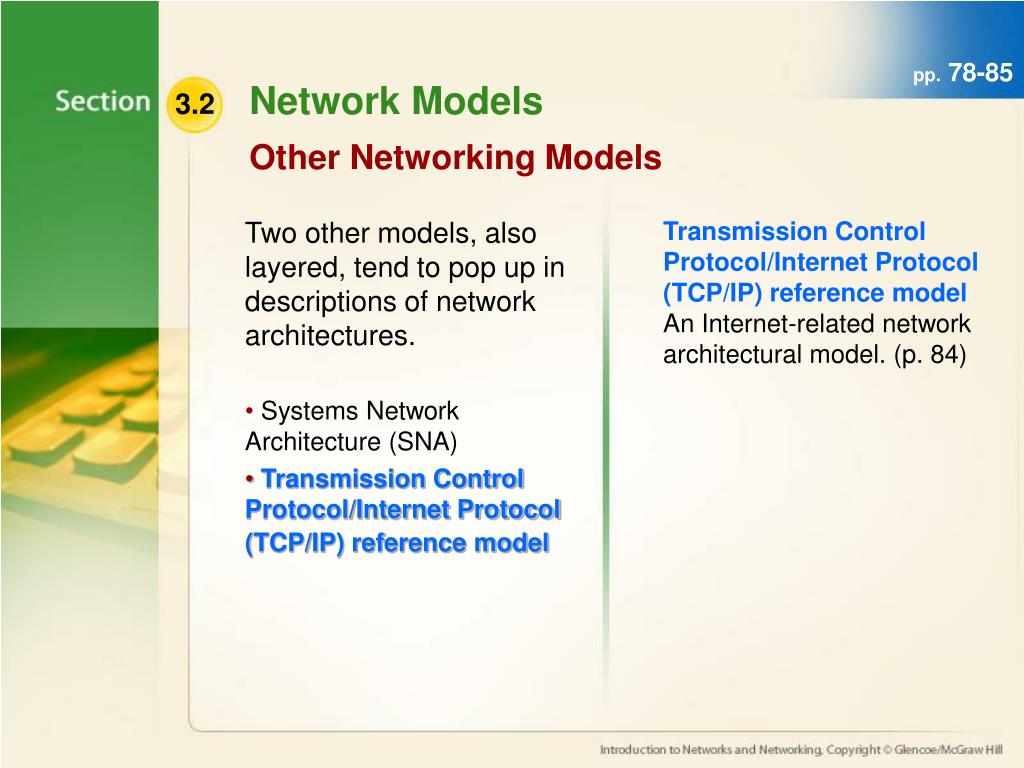 Section 3.2 Network Models

pp. 78-85

Other Networking Models

Two other models, also layered, tend to pop up in descriptions of network architectures.

• Systems Network Architecture (SNA)

• Transmission Control Protocol/Internet Protocol (TCP/IP) reference model

Transmission Control Protocol/Internet Protocol (TCP/IP) reference model
An Internet-related network architectural model. (p. 84)

Introduction to Networks and Networking, Copyright © Glencoe/McGraw Hill